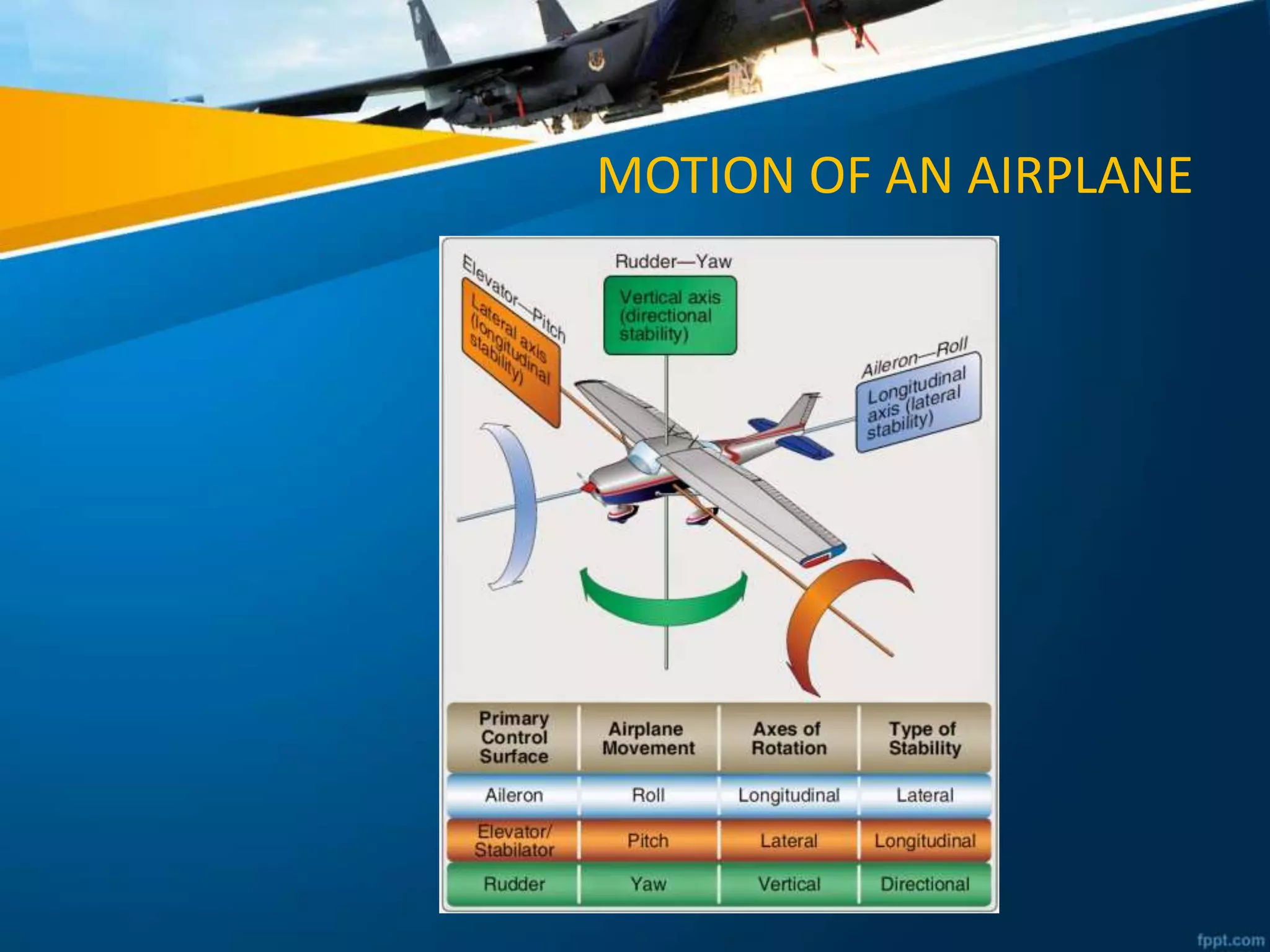 MOTION OF AN AIRPLANE

Elevator—Pitch

Lateral axis (longitudinal stability)

Rudder—Yaw

Vertical axis (directional stability)

Aileron—Roll

Longitudinal axis (lateral stability)

| Primary Control Surface | Airplane Movement | Axes of Rotation | Type of Stability |
|---|---|---|---|
| Aileron | Roll | Longitudinal | Lateral |
| Elevator/ Stabilator | Pitch | Lateral | Longitudinal |
| Rudder | Yaw | Vertical | Directional |

fppt.com